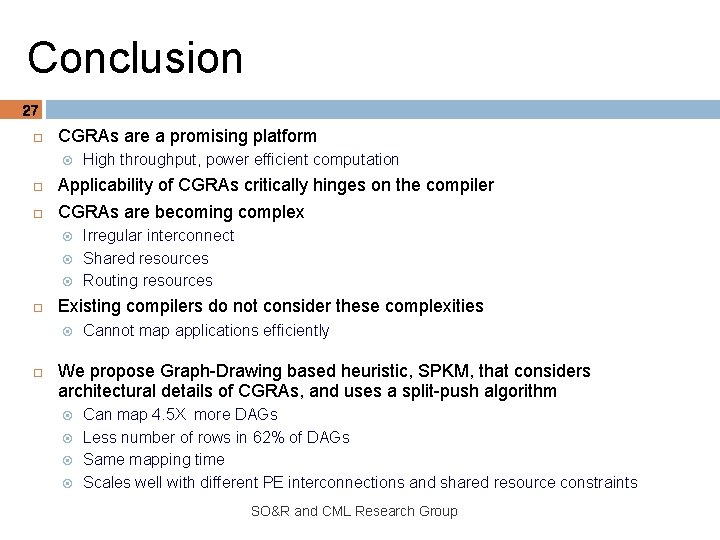 Conclusion

27

CGRAs are a promising platform

High throughput, power efficient computation

Applicability of CGRAs critically hinges on the compiler

CGRAs are becoming complex

Irregular interconnect

Shared resources

Routing resources

Existing compilers do not consider these complexities

Cannot map applications efficiently

We propose Graph-Drawing based heuristic, SPKM, that considers architectural details of CGRAs, and uses a split-push algorithm

Can map 4.5X more DAGs

Less number of rows in 62% of DAGs

Same mapping time

Scales well with different PE interconnections and shared resource constraints

SO&R and CML Research Group